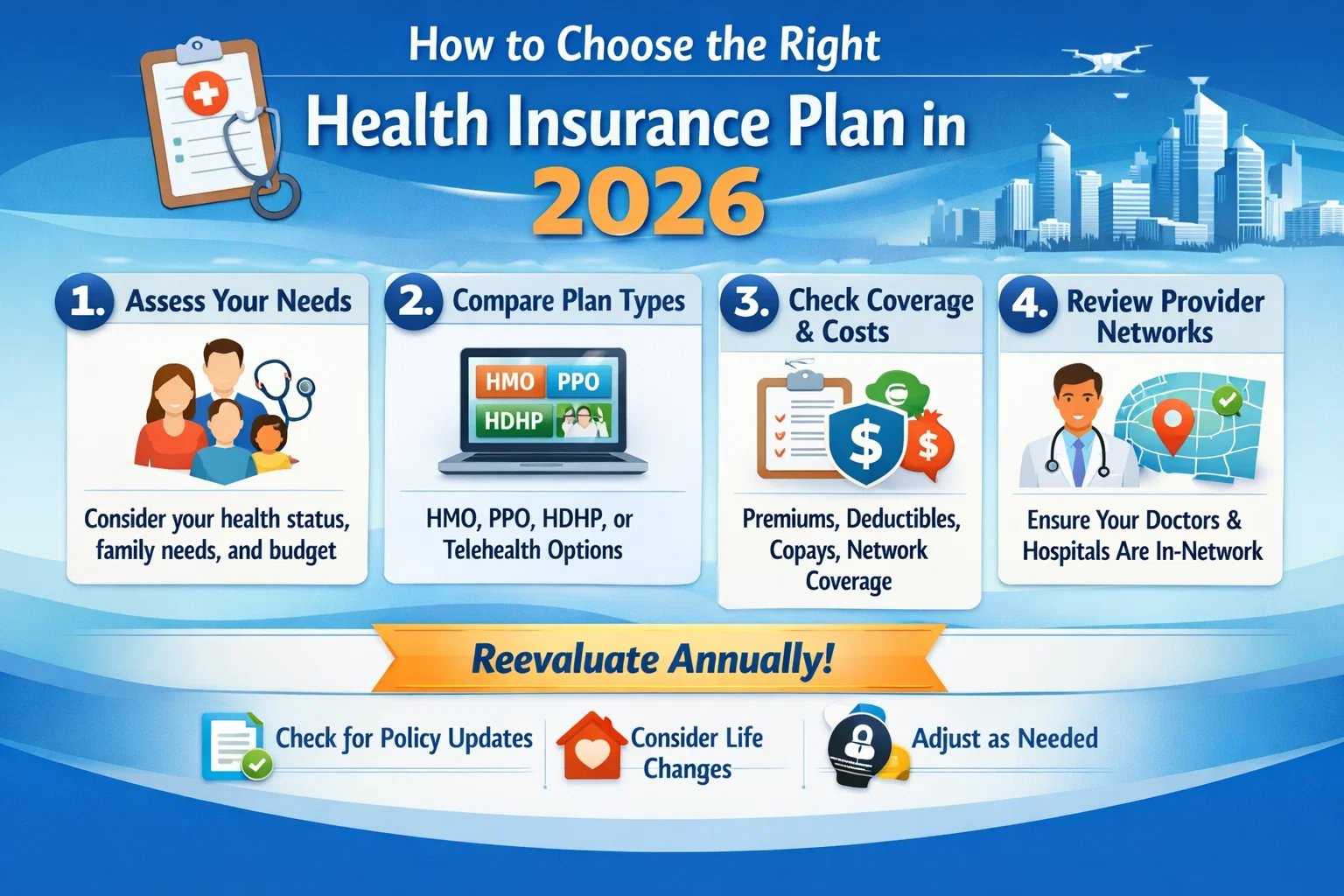 How to Choose the Right
Health Insurance Plan in
2026

1. Assess Your Needs

Consider your health status, family needs, and budget

2. Compare Plan Types

HMO PPO
HDHP

HMO, PPO, HDHP, or Telehealth Options

3. Check Coverage & Costs

$ $

Premiums, Deductibles, Copays, Network Coverage

4. Review Provider Networks

Ensure Your Doctors & Hospitals Are In-Network

Reevaluate Annually!

Check for Policy Updates

Consider Life Changes

Adjust as Needed